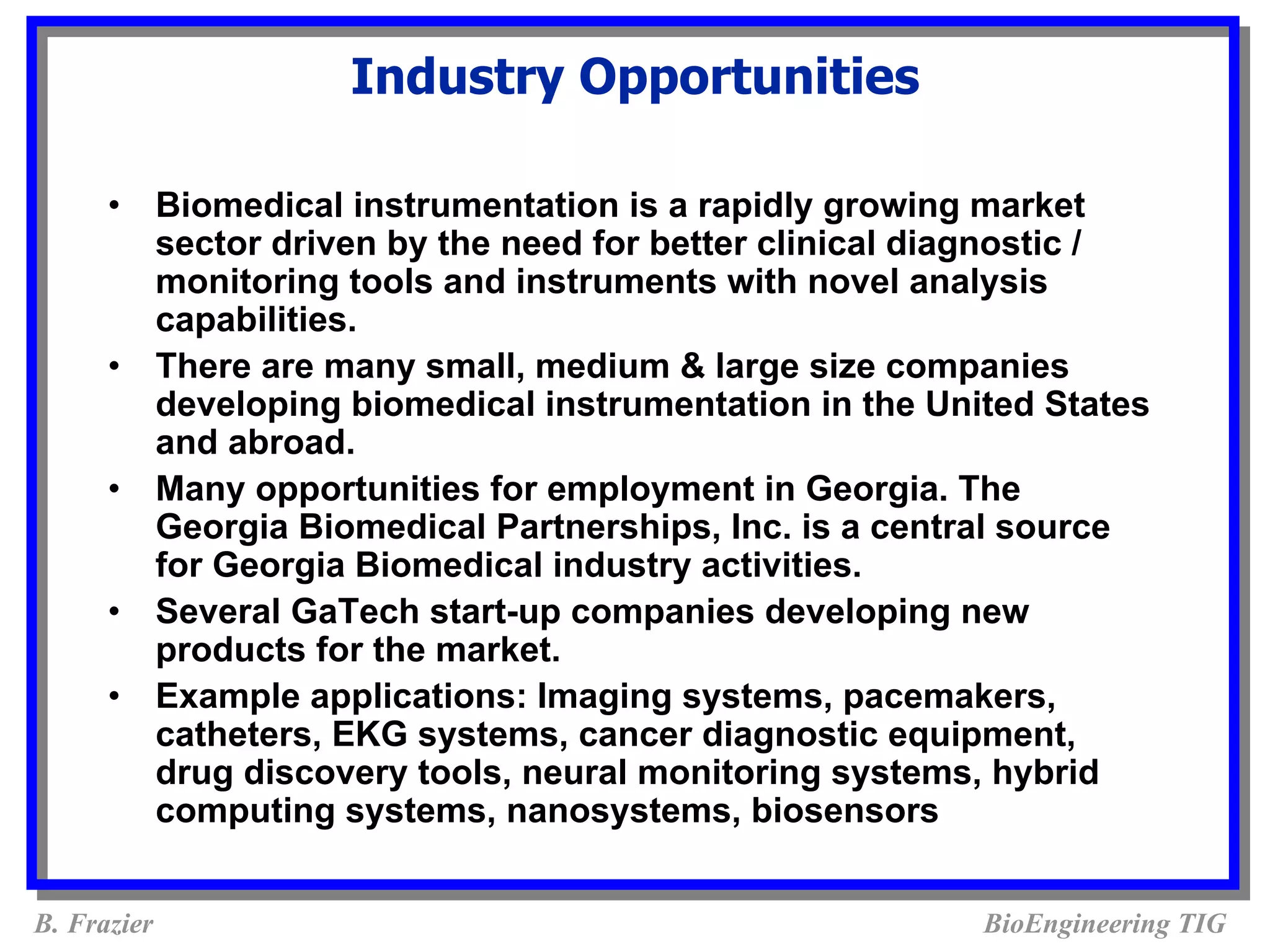 Industry Opportunities

• Biomedical instrumentation is a rapidly growing market sector driven by the need for better clinical diagnostic / monitoring tools and instruments with novel analysis capabilities.

• There are many small, medium & large size companies developing biomedical instrumentation in the United States and abroad.

• Many opportunities for employment in Georgia. The Georgia Biomedical Partnerships, Inc. is a central source for Georgia Biomedical industry activities.

• Several GaTech start-up companies developing new products for the market.

• Example applications: Imaging systems, pacemakers, catheters, EKG systems, cancer diagnostic equipment, drug discovery tools, neural monitoring systems, hybrid computing systems, nanosystems, biosensors

B. Frazier

BioEngineering TIG